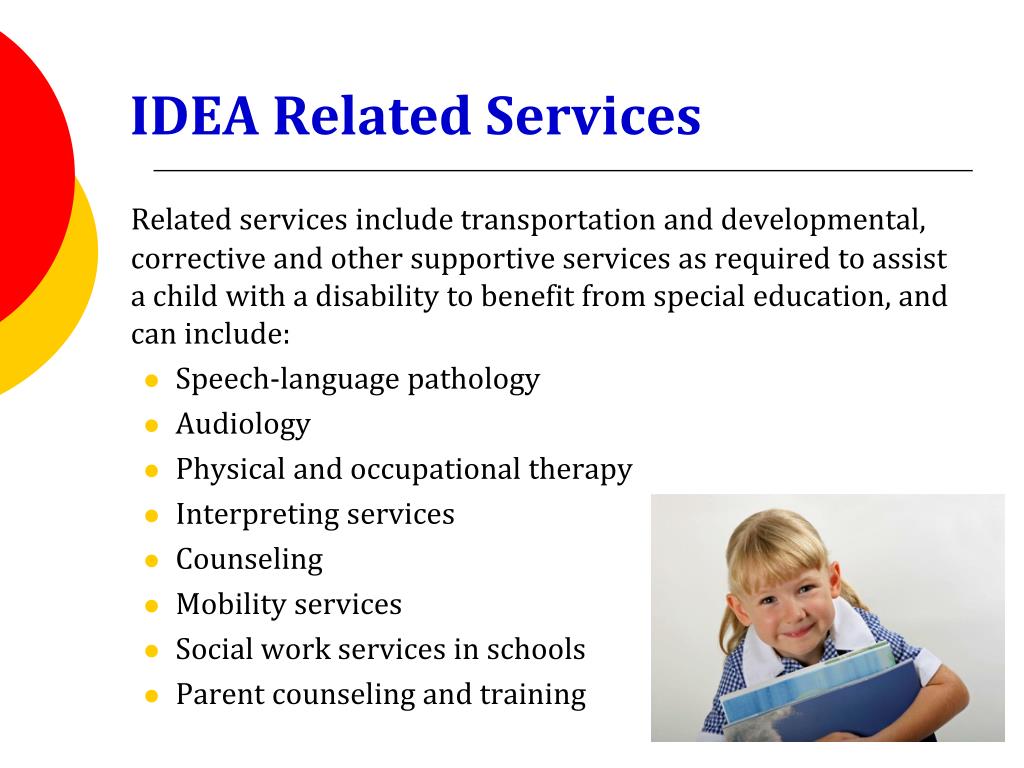 IDEA Related Services

Related services include transportation and developmental, corrective and other supportive services as required to assist a child with a disability to benefit from special education, and can include:

- Speech-language pathology
- Audiology
- Physical and occupational therapy
- Interpreting services
- Counseling
- Mobility services
- Social work services in schools
- Parent counseling and training